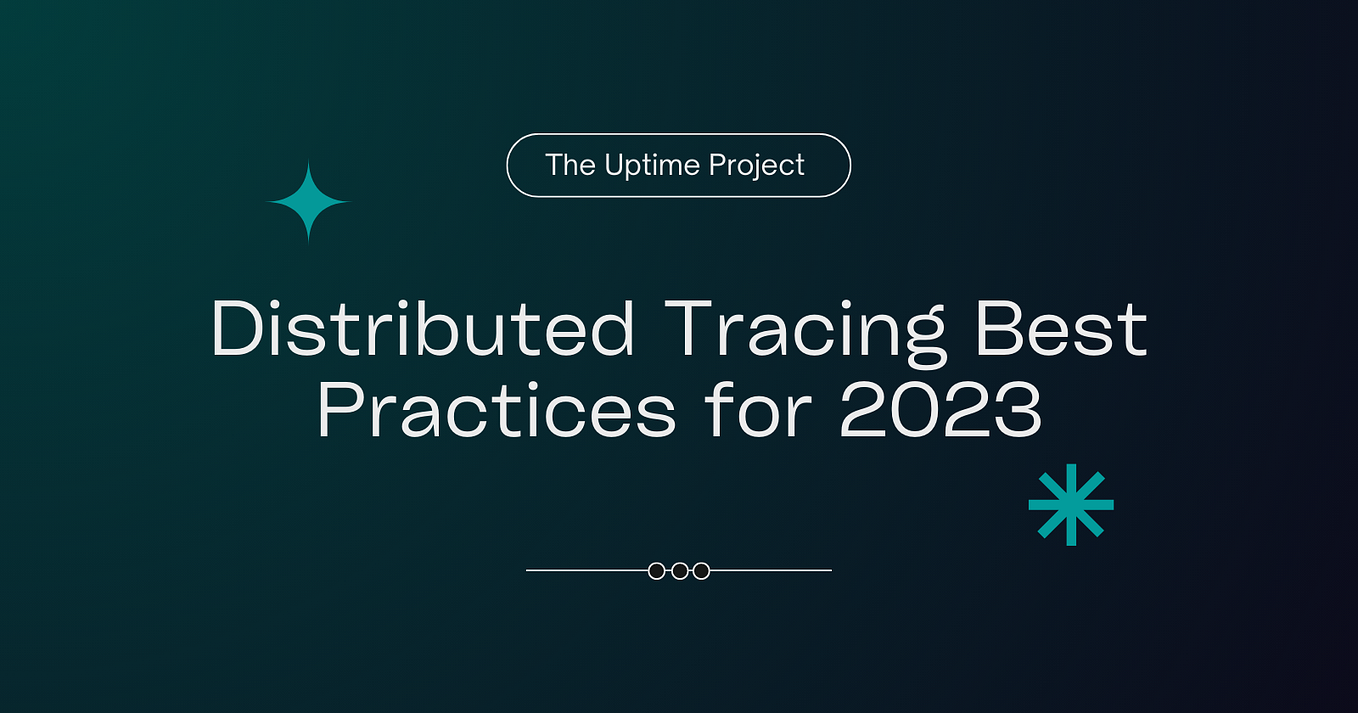 The Uptime Project

Distributed Tracing Best Practices for 2023